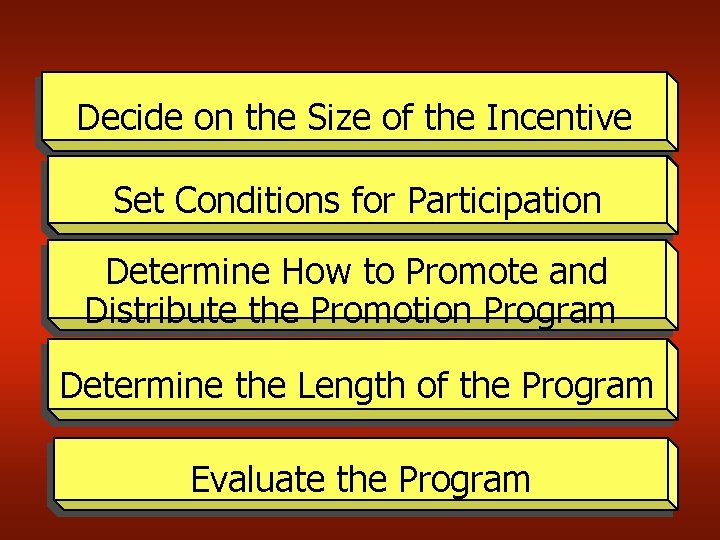 Decide on the Size of the Incentive

Set Conditions for Participation

Determine How to Promote and Distribute the Promotion Program

Determine the Length of the Program

Evaluate the Program